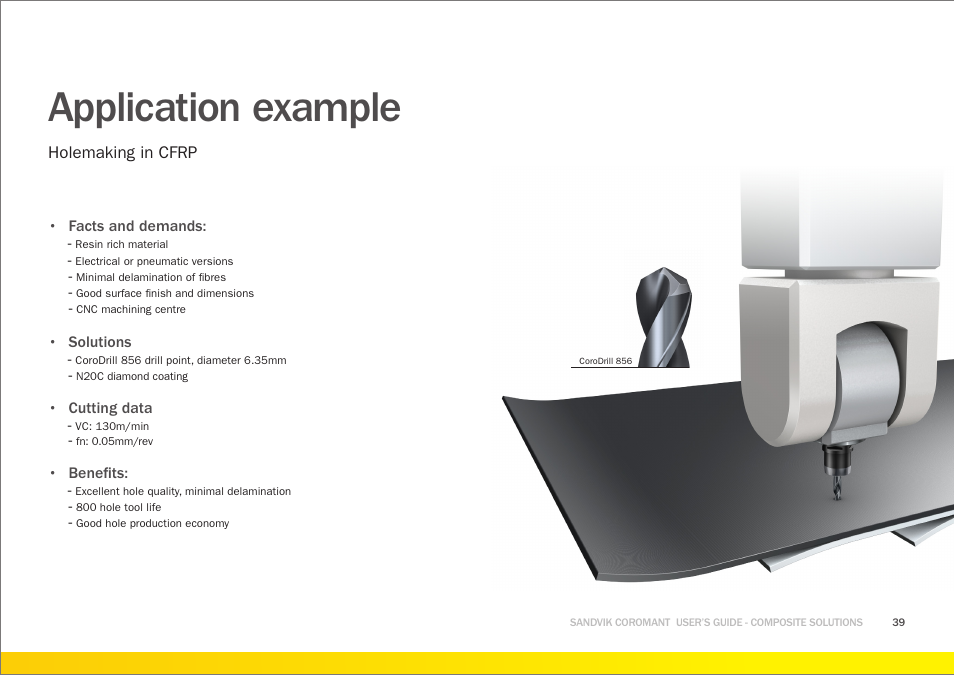 Application example

Holemaking in CFRP

• Facts and demands:
- Resin rich material
- Electrical or pneumatic versions
- Minimal delamination of fibres
- Good surface finish and dimensions
- CNC machining centre

• Solutions
- CoroDrill 856 drill point, diameter 6.35mm
- N20C diamond coating

• Cutting data
- VC: 130m/min
- fn: 0.05mm/rev

• Benefits:
- Excellent hole quality, minimal delamination
- 800 hole tool life
- Good hole production economy

CoroDrill 856

SANDVIK COROMANT USER'S GUIDE - COMPOSITE SOLUTIONS 39